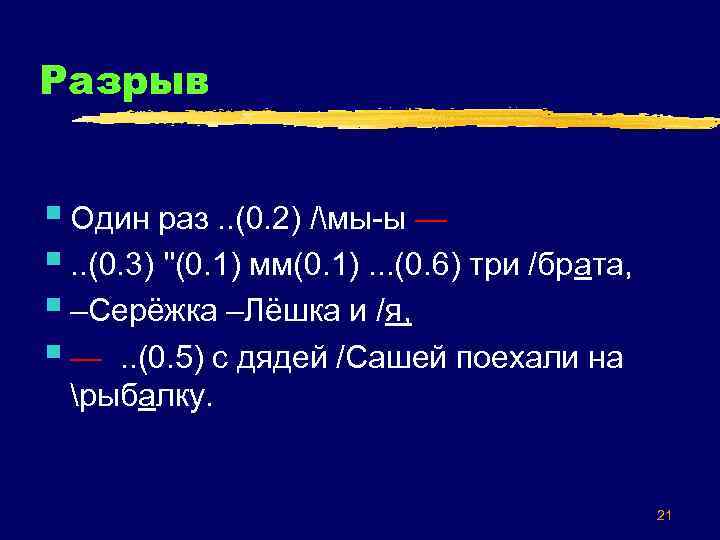 Разрыв

Один раз ..(0.2) /\мы-ы —

..(0.3) "(0.1) мм(0.1) ...(0.6) три /брата,

–Серёжка –Лёшка и /я,

— ..(0.5) с дядей /Сашей поехали на \рыбалку.

21